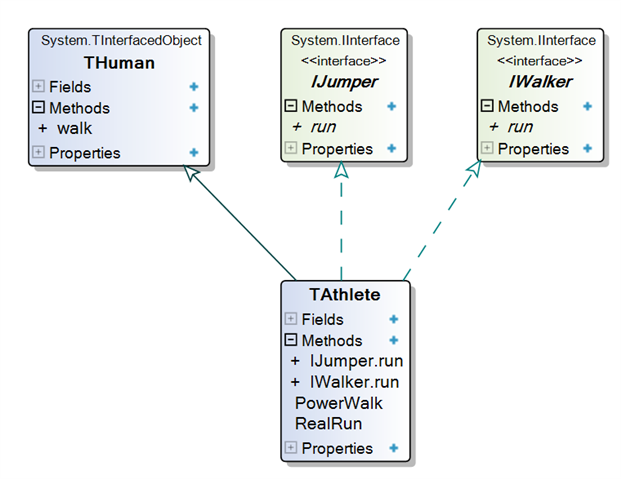 System.TInterfacedObject
THuman
Fields
Methods
+ walk
Properties

System.IInterface
<<interface>>
IJumper
Methods
+ run
Properties

System.IInterface
<<interface>>
IWalker
Methods
+ run
Properties

TAthlete
Fields
Methods
+ IJumper.run
+ IWalker.run
PowerWalk
RealRun
Properties